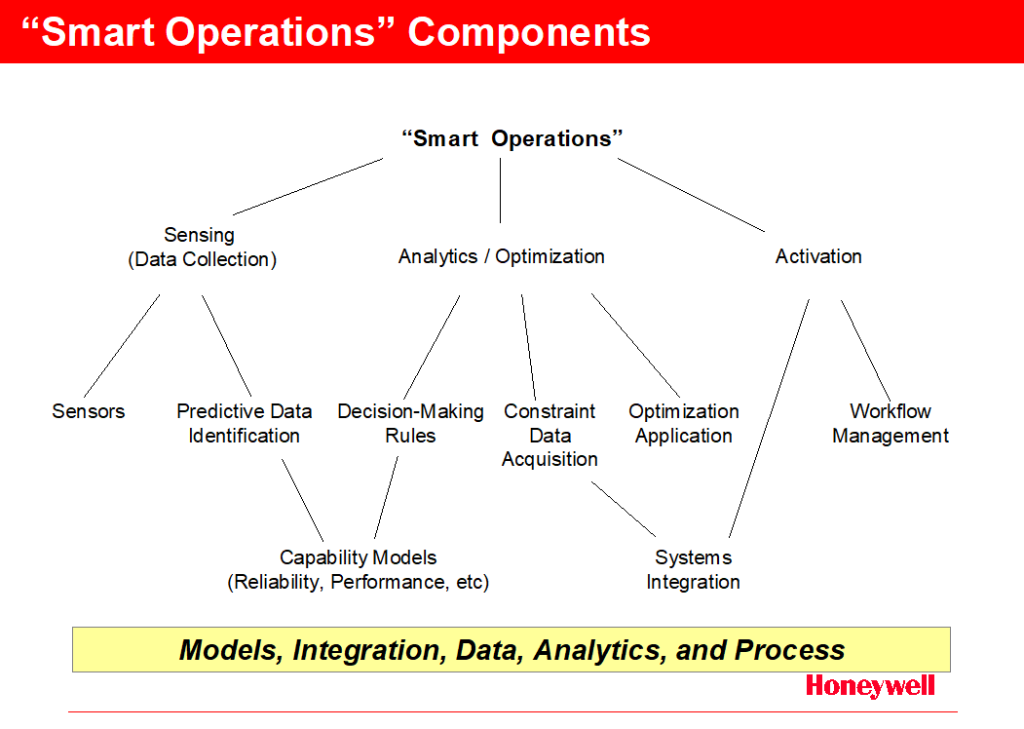 “Smart Operations” Components

“Smart Operations”

Sensing
(Data Collection)

Analytics / Optimization

Activation

Sensors

Predictive Data Identification

Decision-Making Rules

Constraint Data Acquisition

Optimization Application

Workflow Management

Capability Models
(Reliability, Performance, etc)

Systems Integration

Models, Integration, Data, Analytics, and Process

Honeywell